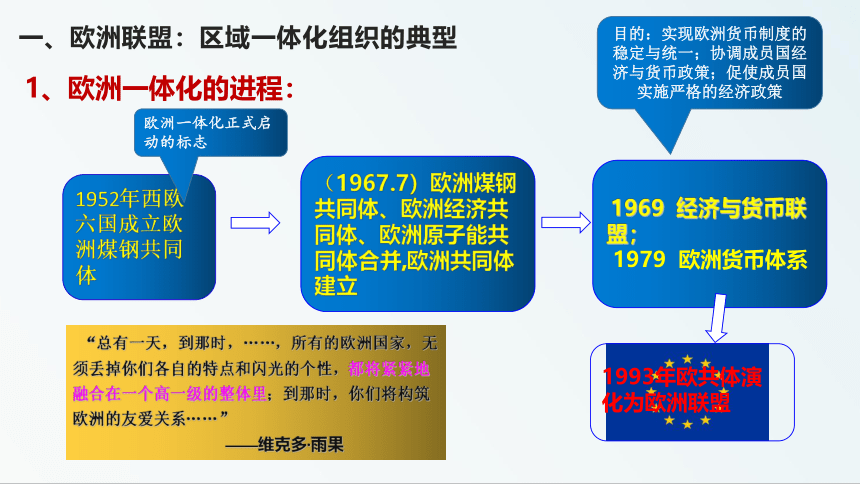 一、欧洲联盟：区域一体化组织的典型

1、欧洲一体化的进程：

欧洲一体化正式启动的标志

1952年西欧六国成立欧洲煤钢共同体

（1967.7）欧洲煤钢共同体、欧洲经济共同体、欧洲原子能共同体合并,欧洲共同体建立

目的：实现欧洲货币制度的稳定与统一；协调成员国经济与货币政策；促使成员国实施严格的经济政策

1969 经济与货币联盟；
1979 欧洲货币体系

1993年欧共体演化为欧洲联盟

“总有一天，到那时，……，所有的欧洲国家，无须丢掉你们各自的特点和闪光的个性，都将紧紧地融合在一个高一级的整体里；到那时，你们将构筑欧洲的友爱关系……”
——维克多·雨果